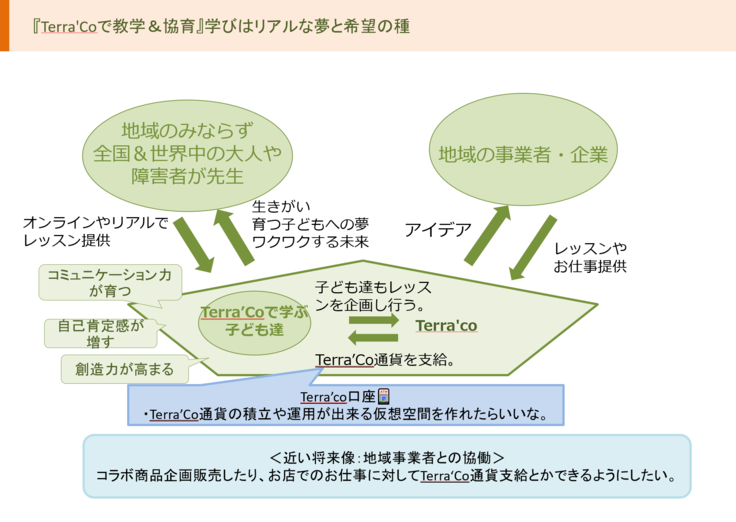 『Terra'Coで教学＆協育』学びはリアルな夢と希望の種

地域のみならず
全国＆世界中の大人や
障害者が先生

地域の事業者・企業

オンラインやリアルで
レッスン提供

生きがい
育つ子どもへの夢
ワクワクする未来

アイデア

レッスンや
お仕事提供

コミュニケーション力
が育つ

自己肯定感が
増す

創造力が高まる

Terra'Coで学ぶ
子ども達

子ども達もレッスンを企画し行う。

Terra'co

Terra'Co通貨を支給。

Terra'co口座
・Terra'Co通貨の積立や運用が出来る仮想空間を作れたらいいな。

＜近い将来像：地域事業者との協働＞
コラボ商品企画販売したり、お店でのお仕事に対してTerra'Co通貨支給とかできるようにしたい。